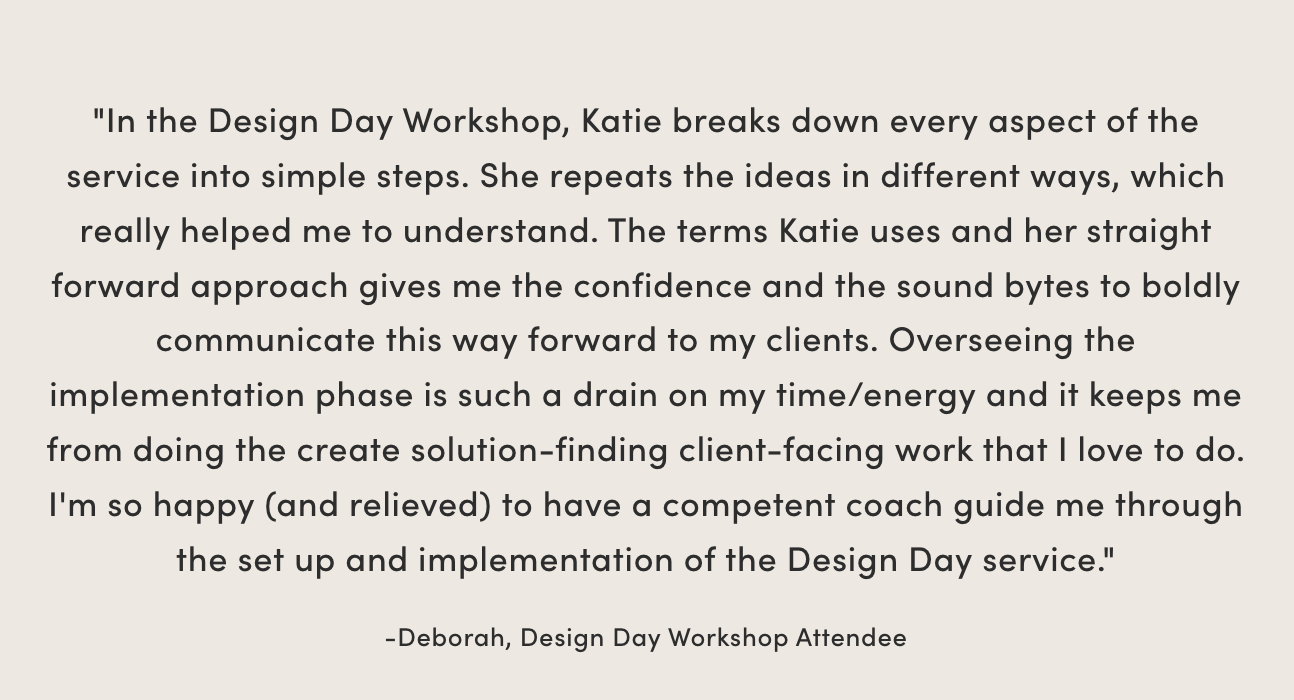 "In the Design Day Workshop, Katie breaks down every aspect of the service into simple steps. She repeats the ideas in different ways, which really helped me to understand. The terms Katie uses and her straight forward approach gives me the confidence and the sound bytes to boldly communicate this way forward to my clients. Overseeing the implementation phase is such a drain on my time/energy and it keeps me from doing the create solution-finding client-facing work that I love to do. I'm so happy (and relieved) to have a competent coach guide me through the set up and implementation of the Design Day service."

-Deborah, Design Day Workshop Attendee